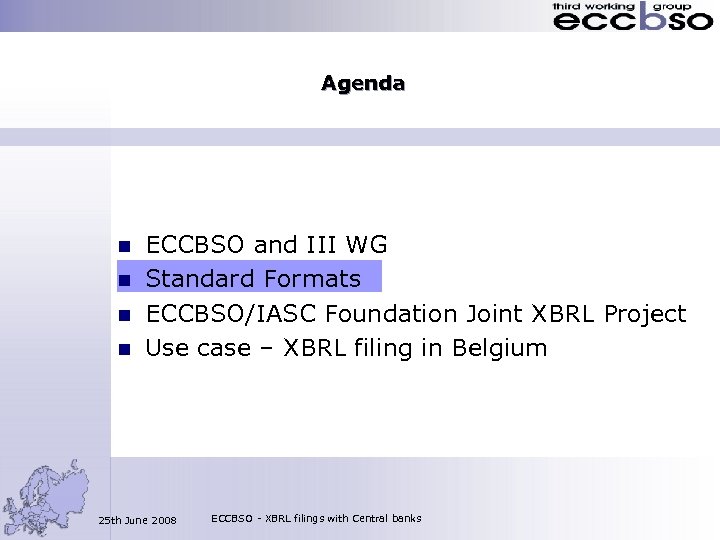 third working group
eccbso

Agenda

- ECCBSO and III WG
- Standard Formats
- ECCBSO/IASC Foundation Joint XBRL Project
- Use case – XBRL filing in Belgium

25th June 2008 ECCBSO - XBRL filings with Central banks